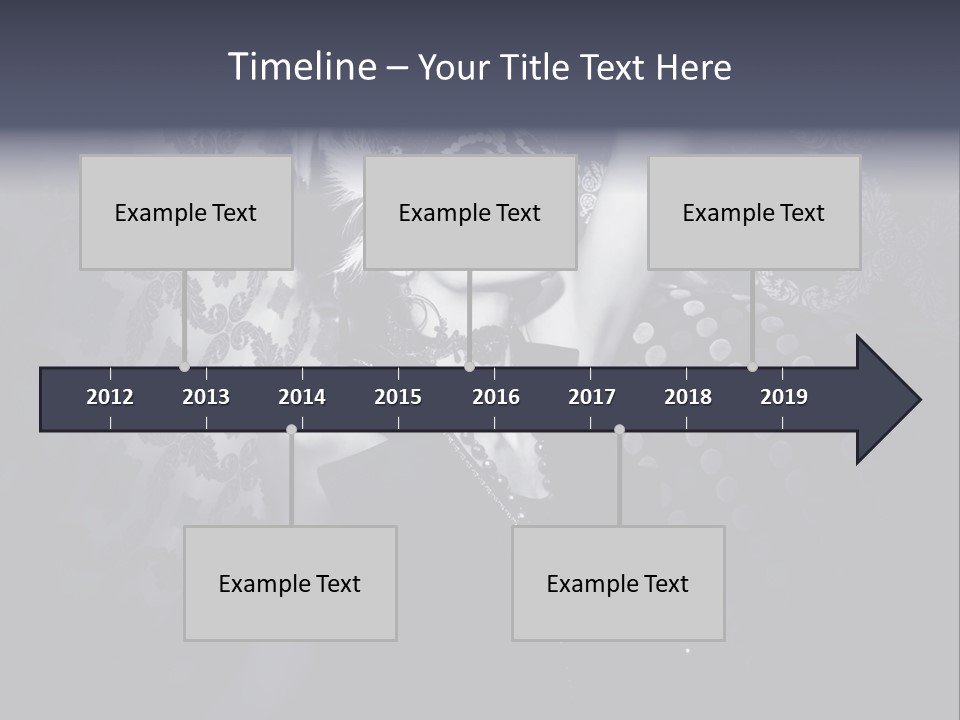 Timeline – Your Title Text Here

Example Text

Example Text

Example Text

2012 2013 2014 2015 2016 2017 2018 2019

Example Text

Example Text